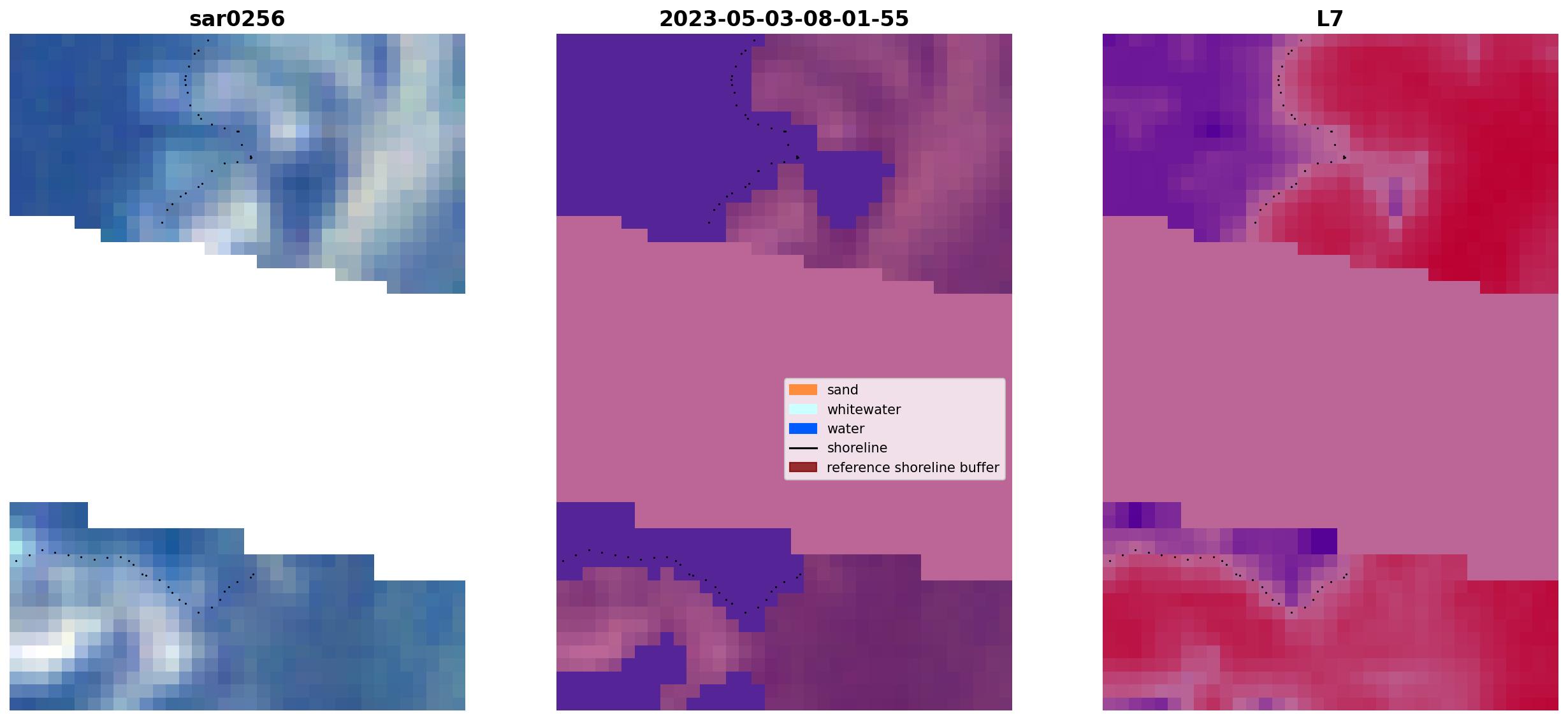 sar0256

2023-05-03-08-01-55

L7

sand
whitewater
water
shoreline
reference shoreline buffer